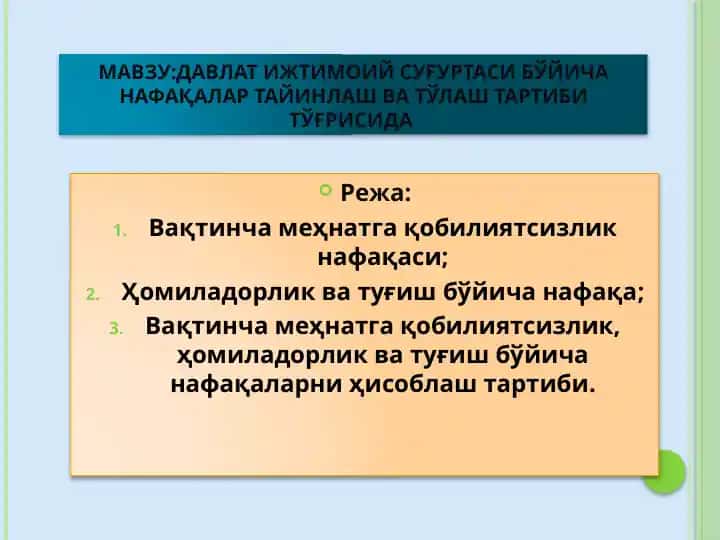 МАВЗУ:ДАВЛАТ ИЖТИМОИЙ СУҒУРТАСИ БЎЙИЧА НАФАҚАЛАР ТАЙИНЛАШ ВА ТЎЛАШ ТАРТИБИ ТЎҒРИСИДА

Режа:

1. Вақтинча меҳнатга қобилиятсизлик нафақаси;
2. Ҳомиладорлик ва туғиш бўйича нафақа;
3. Вақтинча меҳнатга қобилиятсизлик, ҳомиладорлик ва туғиш бўйича нафақаларни ҳисоблаш тартиби.